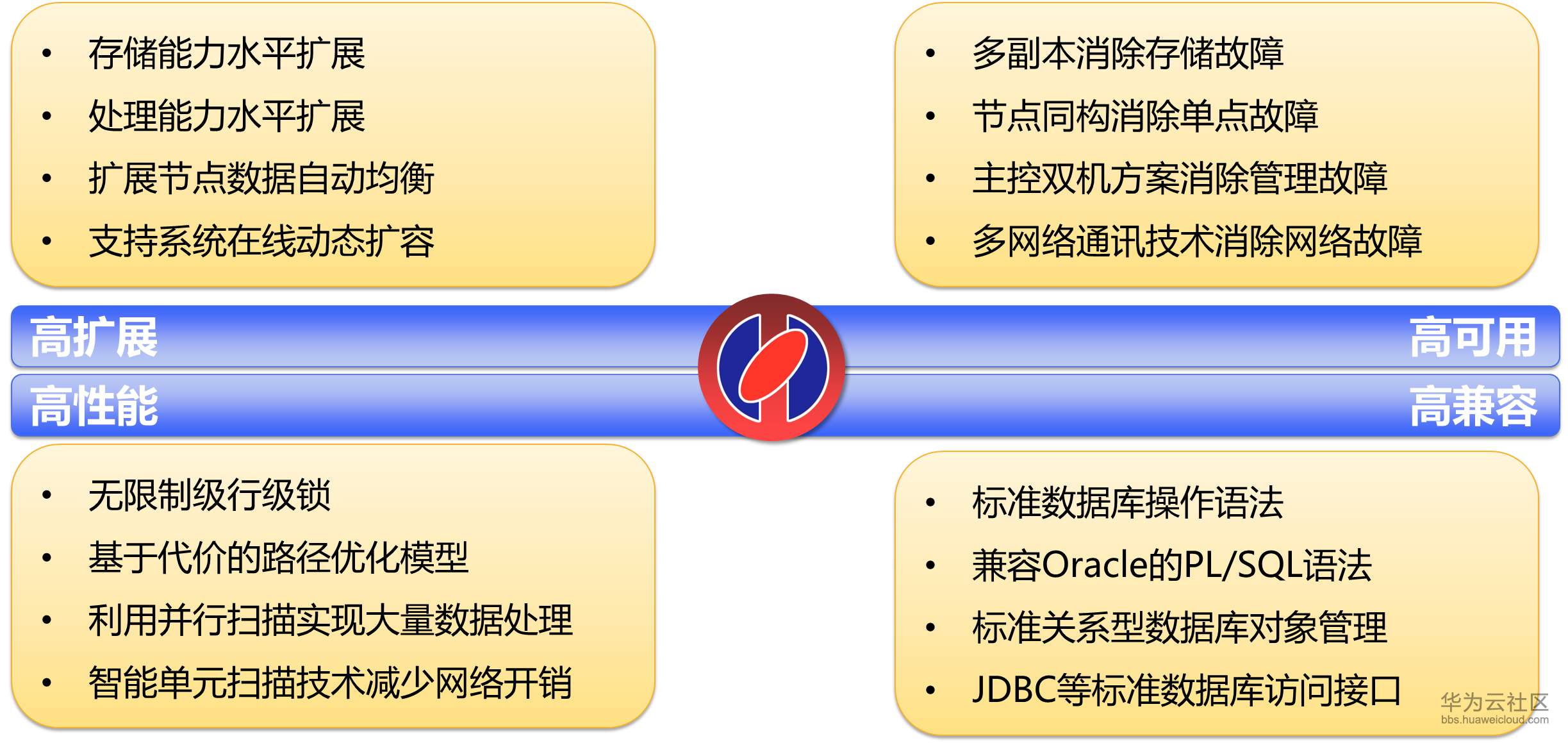 • 存储能力水平扩展
• 处理能力水平扩展
• 扩展节点数据自动均衡
• 支持系统在线动态扩容

• 多副本消除存储故障
• 节点同构消除单点故障
• 主控双机方案消除管理故障
• 多网络通讯技术消除网络故障

高扩展

高可用

高性能

高兼容

• 无限制级行级锁
• 基于代价的路径优化模型
• 利用并行扫描实现大量数据处理
• 智能单元扫描技术减少网络开销

• 标准数据库操作语法
• 兼容Oracle的PL/SQL语法
• 标准关系型数据库对象管理
• JDBC等标准数据库访问接口

华为云社区
bbs.huaweicloud.com